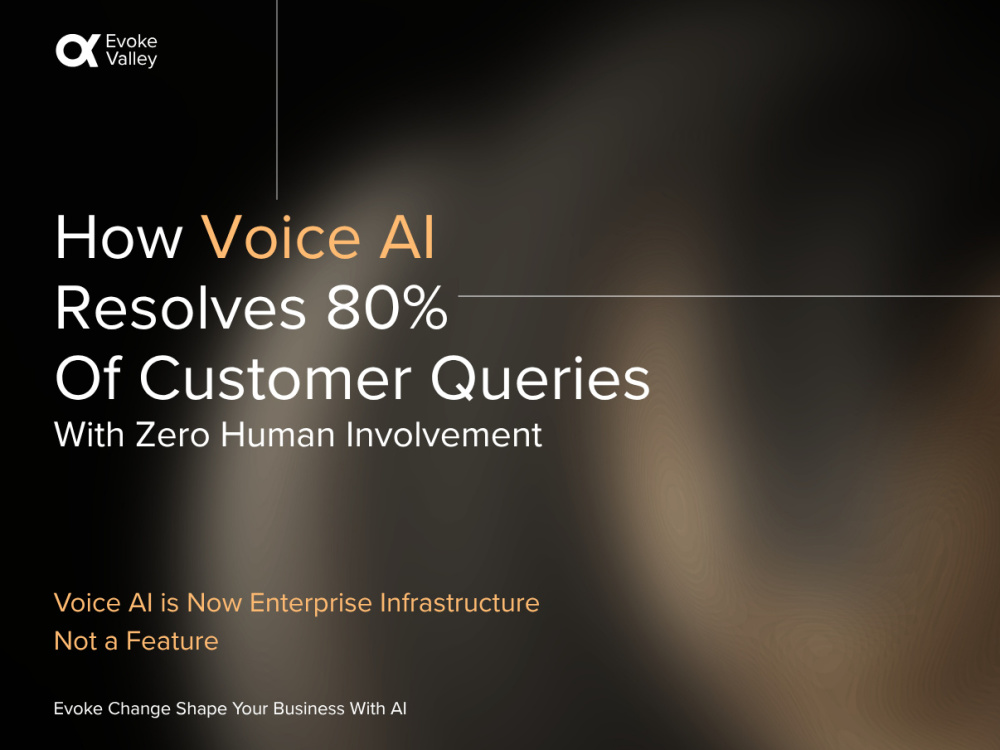 Evoke Valley

How Voice AI Resolves 80% Of Customer Queries
With Zero Human Involvement

Voice AI is Now Enterprise Infrastructure
Not a Feature

Evoke Change Shape Your Business With AI